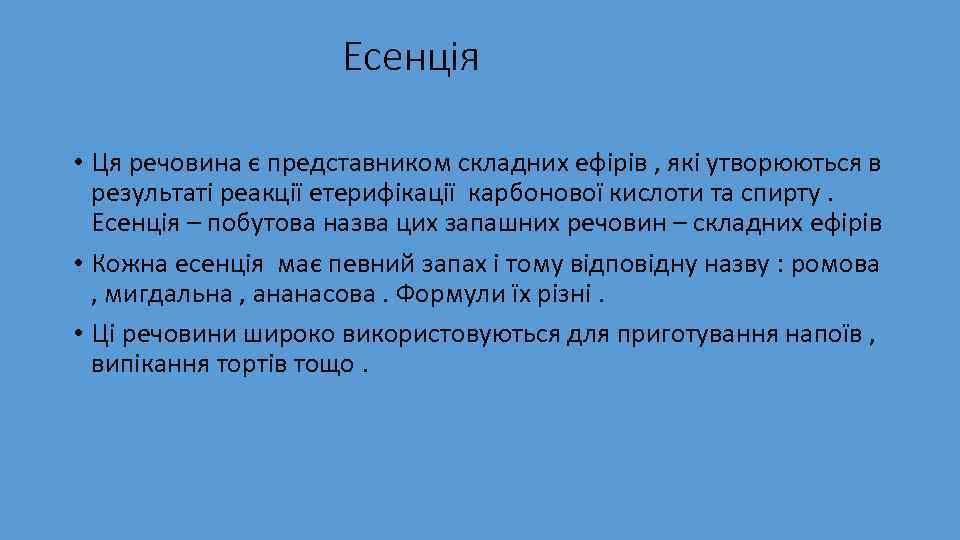 Есенція

• Ця речовина є представником складних ефірів , які утворюються в результаті реакції етерифікації карбонової кислоти та спирту . Есенція – побутова назва цих запашних речовин – складних ефірів

• Кожна есенція має певний запах і тому відповідну назву : ромова , мигдальна , ананасова . Формули їх різні .

• Ці речовини широко використовуються для приготування напоїв , випікання тортів тощо .